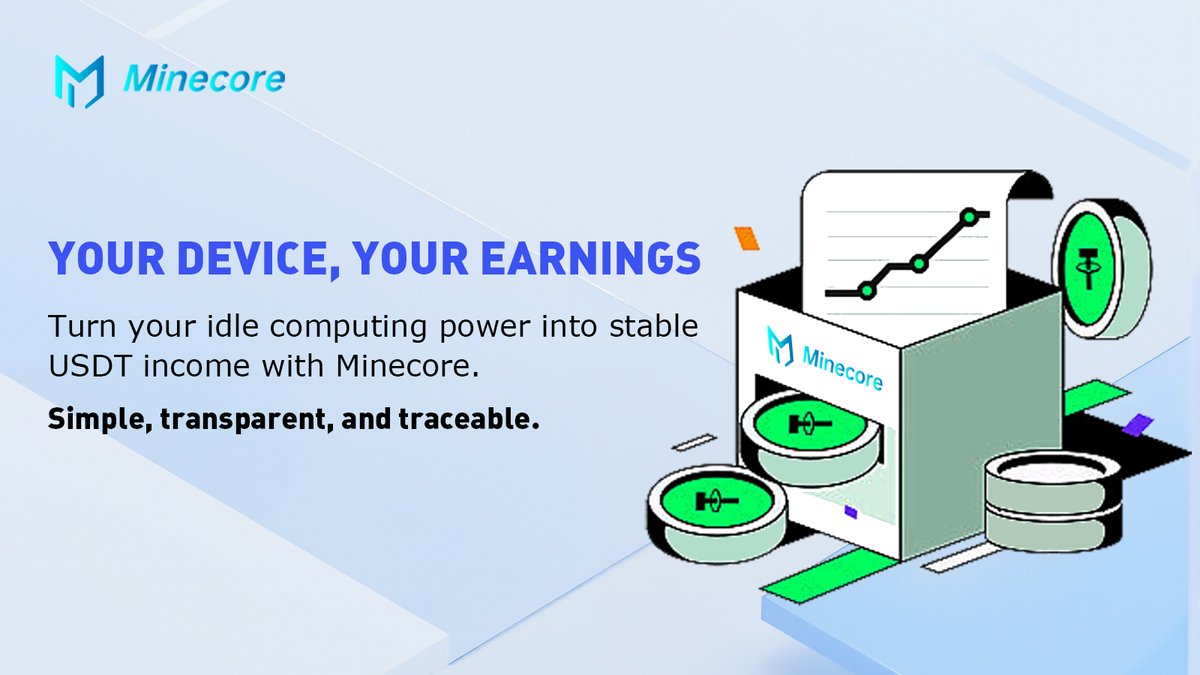 Minecore

YOUR DEVICE, YOUR EARNINGS

Turn your idle computing power into stable USDT income with Minecore.

Simple, transparent, and traceable.

Minecore